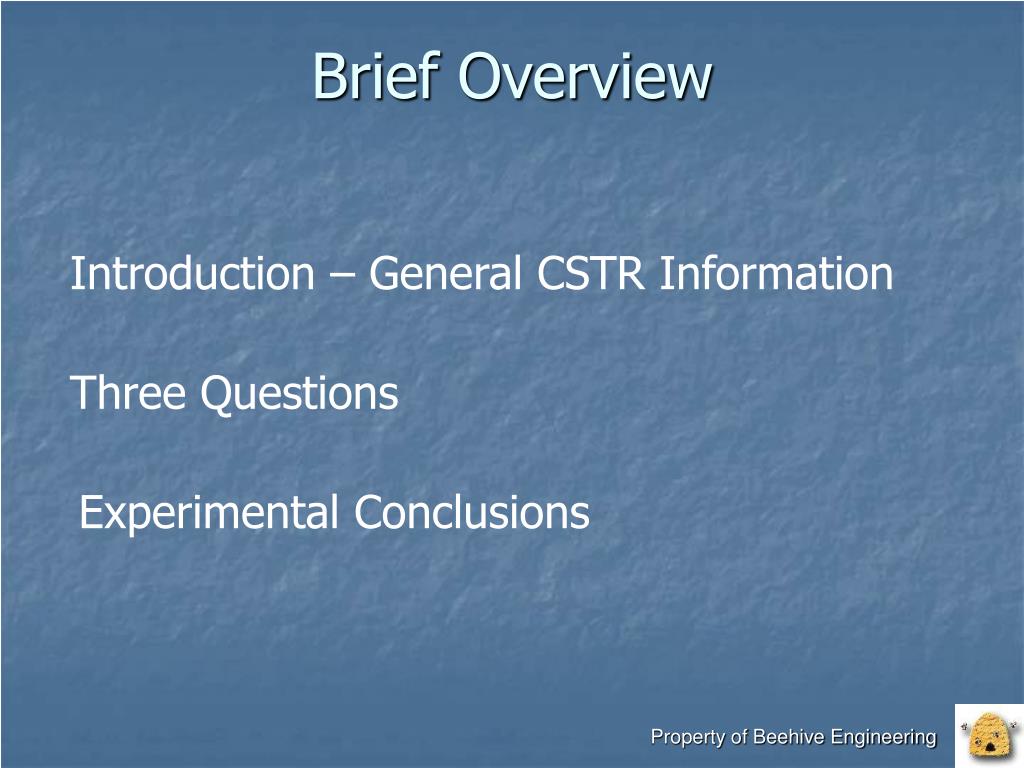 Brief Overview

Introduction – General CSTR Information

Three Questions

Experimental Conclusions

Property of Beehive Engineering